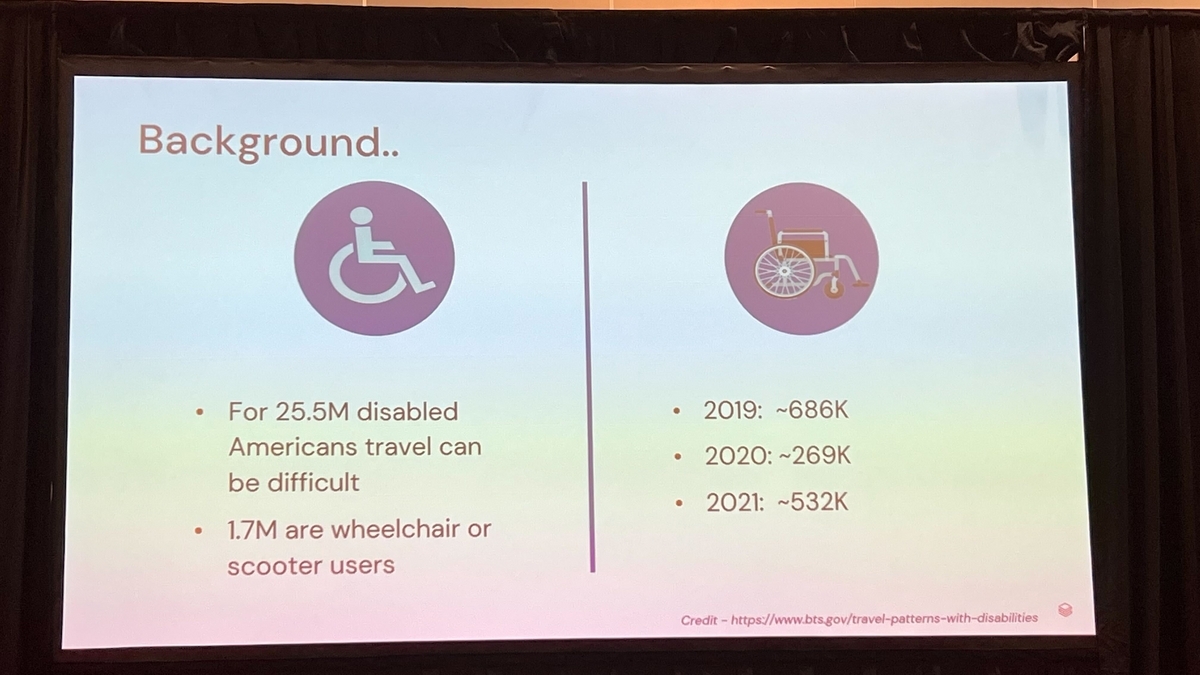 Background..

• For 25.5M disabled Americans travel can be difficult
• 1.7M are wheelchair or scooter users

• 2019: ~686K
• 2020: ~269K
• 2021: ~532K

Credit - https://www.bts.gov/travel-patterns-with-disabilities